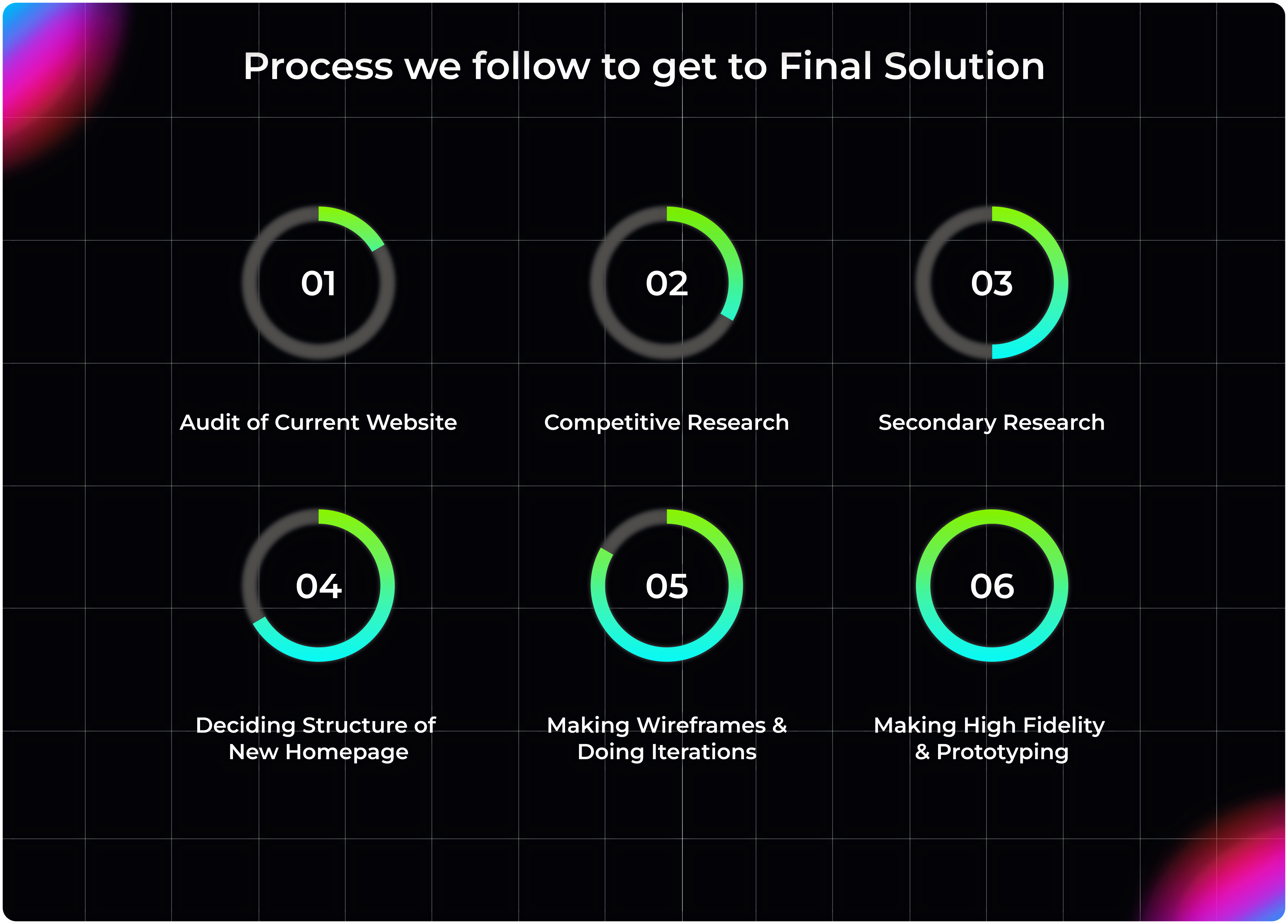 Process we follow to get to Final Solution

01

Audit of Current Website

02

Competitive Research

03

Secondary Research

04

Deciding Structure of New Homepage

05

Making Wireframes & Doing Iterations

06

Making High Fidelity & Prototyping